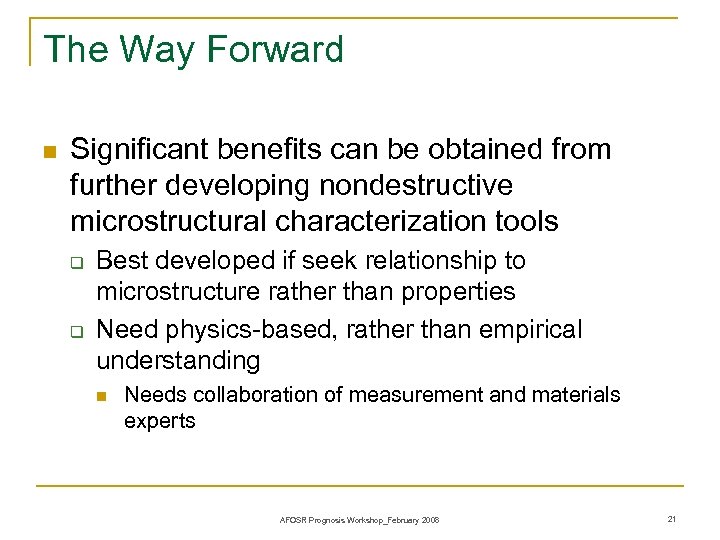 The Way Forward

Significant benefits can be obtained from further developing nondestructive microstructural characterization tools

Best developed if seek relationship to microstructure rather than properties

Need physics-based, rather than empirical understanding

Needs collaboration of measurement and materials experts

AFOSR Prognosis Workshop_February 2008

21